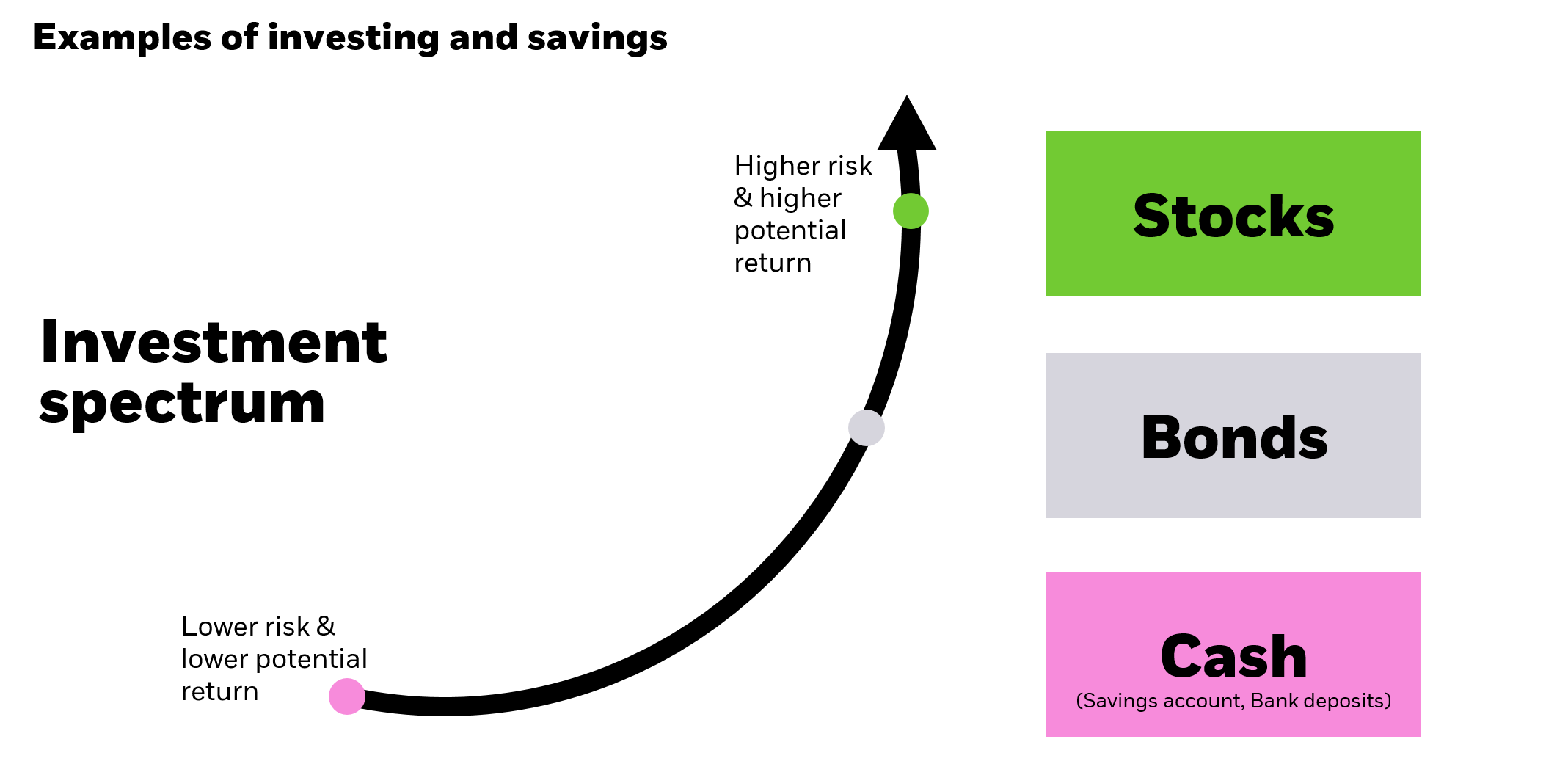 Examples of investing and savings

Investment spectrum

Higher risk & higher potential return

Lower risk & lower potential return

Stocks

Bonds

Cash
(Savings account, Bank deposits)